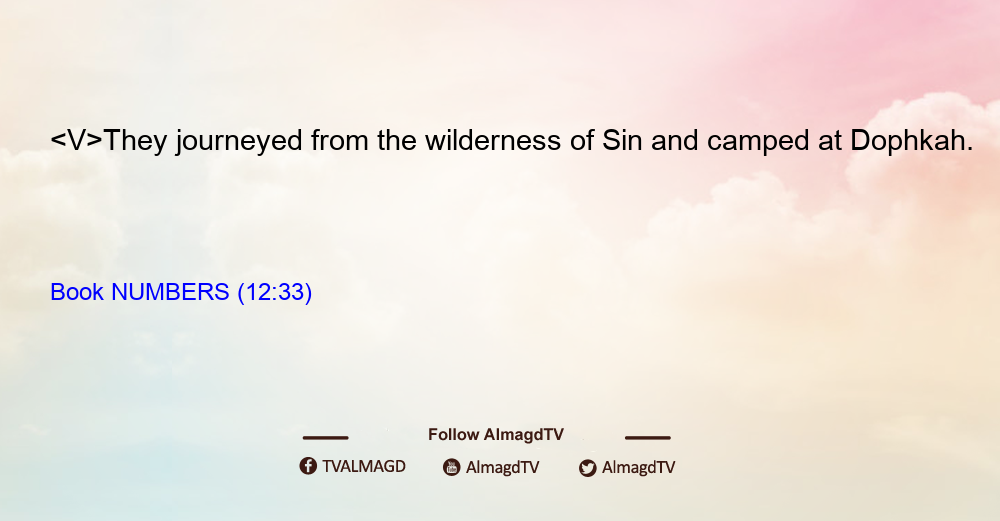 <V>They journeyed from the wilderness of Sin and camped at Dophkah.

Book NUMBERS (12:33)

Follow AlmagdTV

TVALMAGD AlmagdTV AlmagdTV